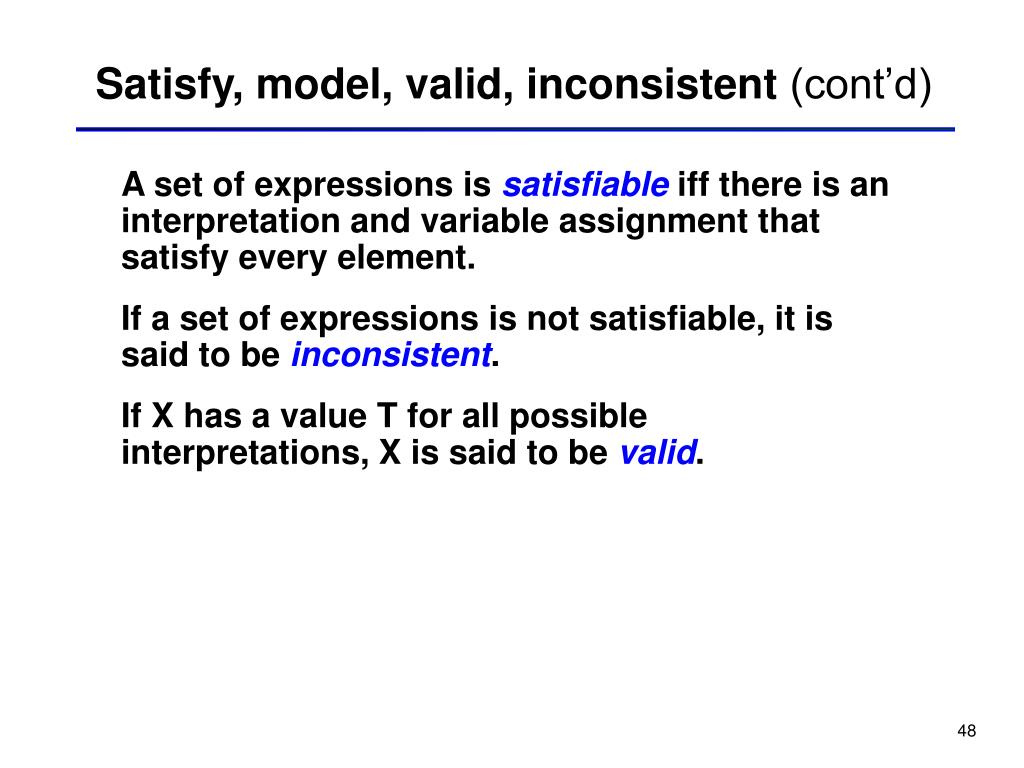 Satisfy, model, valid, inconsistent (cont'd)

A set of expressions is satisfiable iff there is an interpretation and variable assignment that satisfy every element.

If a set of expressions is not satisfiable, it is said to be inconsistent.

If X has a value T for all possible interpretations, X is said to be valid.

48